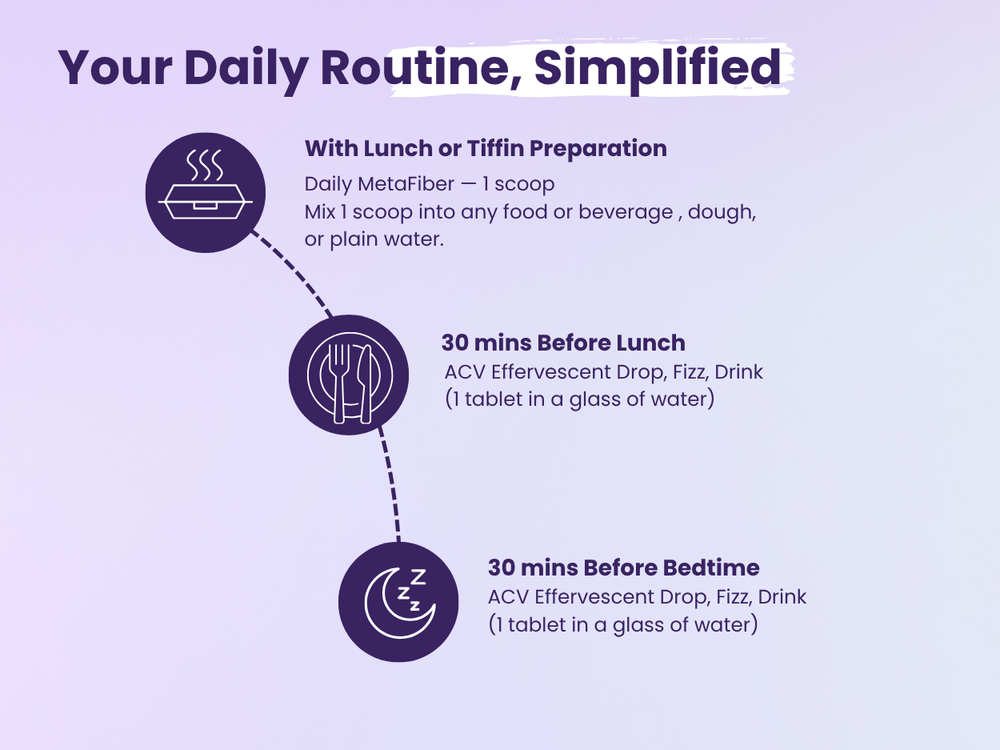 Your Daily Routine, Simplified

With Lunch or Tiffin Preparation
Daily MetaFiber — 1 scoop
Mix 1 scoop into any food or beverage , dough, or plain water.

30 mins Before Lunch
ACV Effervescent Drop, Fizz, Drink
(1 tablet in a glass of water)

30 mins Before Bedtime
ACV Effervescent Drop, Fizz, Drink
(1 tablet in a glass of water)